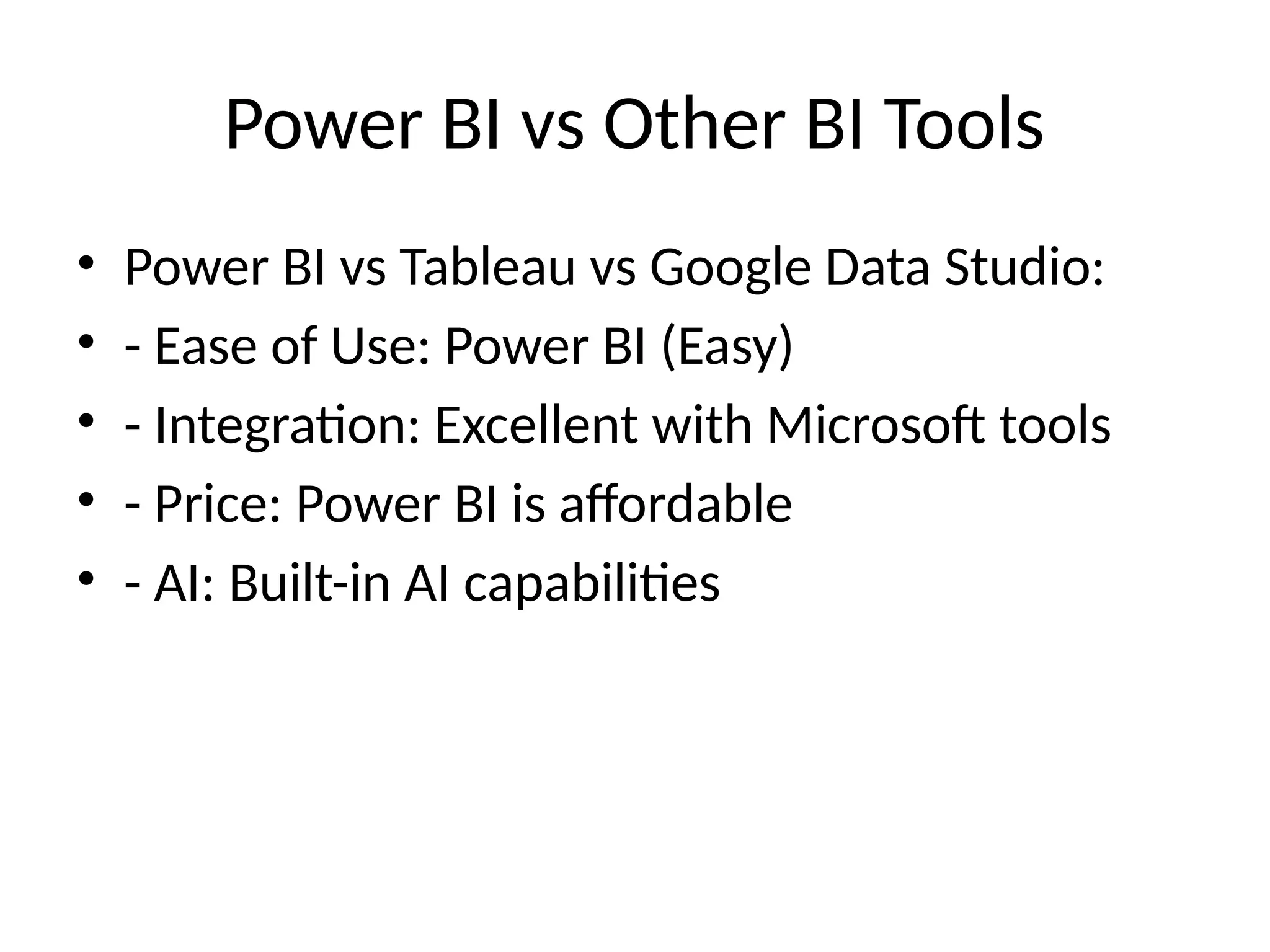 Power BI vs Other BI Tools

• Power BI vs Tableau vs Google Data Studio:
• - Ease of Use: Power BI (Easy)
• - Integration: Excellent with Microsoft tools
• - Price: Power BI is affordable
• - AI: Built-in AI capabilities